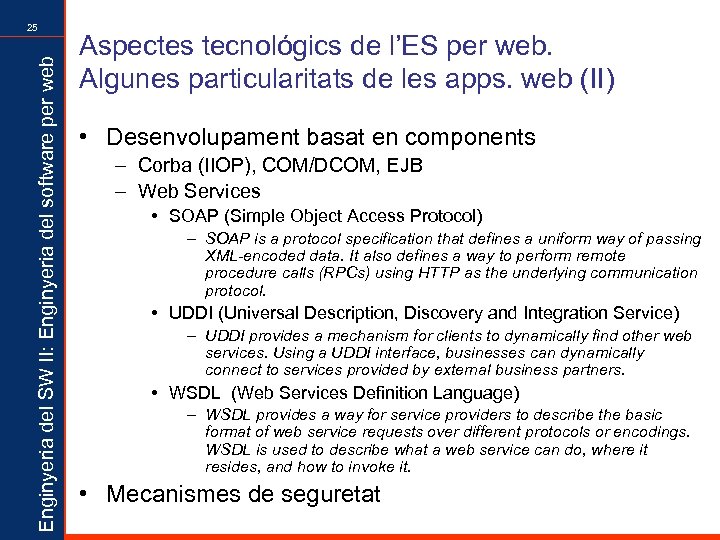 25

Enginyeria del SW II: Enginyeria del software per web

Aspectes tecnològics de l'ES per web. Algunes particularitats de les apps. web (II)

• Desenvolupament basat en components
– Corba (IIOP), COM/DCOM, EJB
– Web Services
• SOAP (Simple Object Access Protocol)
– SOAP is a protocol specification that defines a uniform way of passing XML-encoded data. It also defines a way to perform remote procedure calls (RPCs) using HTTP as the underlying communication protocol.
• UDDI (Universal Description, Discovery and Integration Service)
– UDDI provides a mechanism for clients to dynamically find other web services. Using a UDDI interface, businesses can dynamically connect to services provided by external business partners.
• WSDL (Web Services Definition Language)
– WSDL provides a way for service providers to describe the basic format of web service requests over different protocols or encodings. WSDL is used to describe what a web service can do, where it resides, and how to invoke it.

• Mecanismes de seguretat